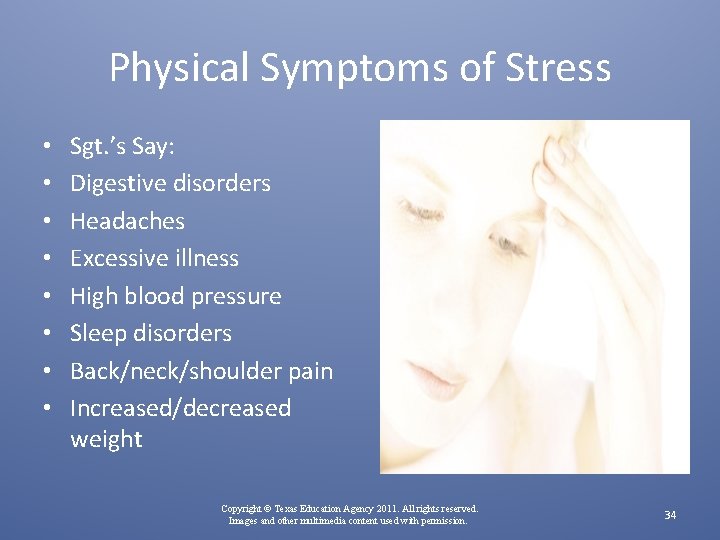 Physical Symptoms of Stress

• Sgt.'s Say:
• Digestive disorders
• Headaches
• Excessive illness
• High blood pressure
• Sleep disorders
• Back/neck/shoulder pain
• Increased/decreased weight

Copyright © Texas Education Agency 2011. All rights reserved.
Images and other multimedia content used with permission.

34